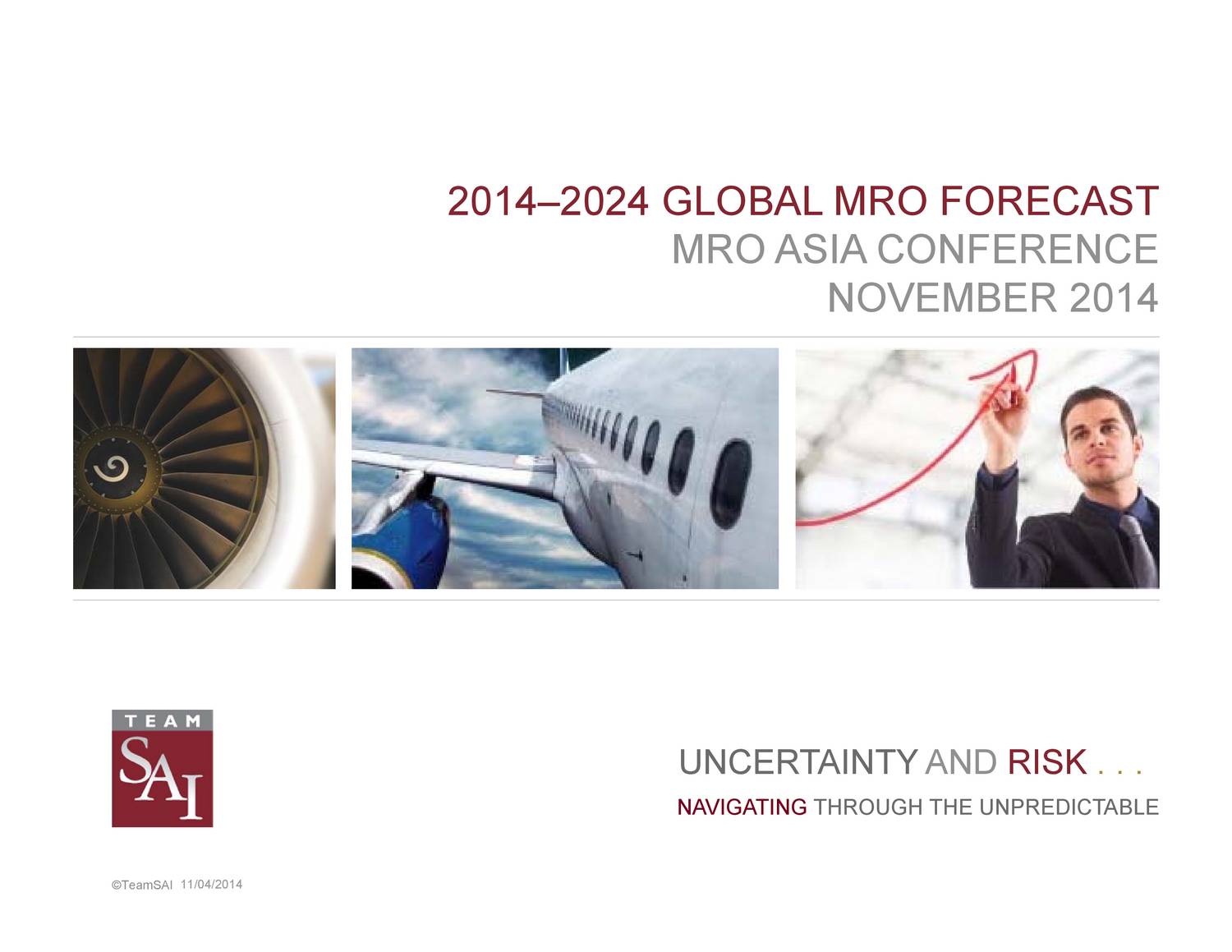 2014–2024 GLOBAL MRO FORECAST
MRO ASIA CONFERENCE
NOVEMBER 2014

TEAM
SAI

UNCERTAINTY AND RISK . . .
NAVIGATING THROUGH THE UNPREDICTABLE

©TeamSAI 11/04/2014